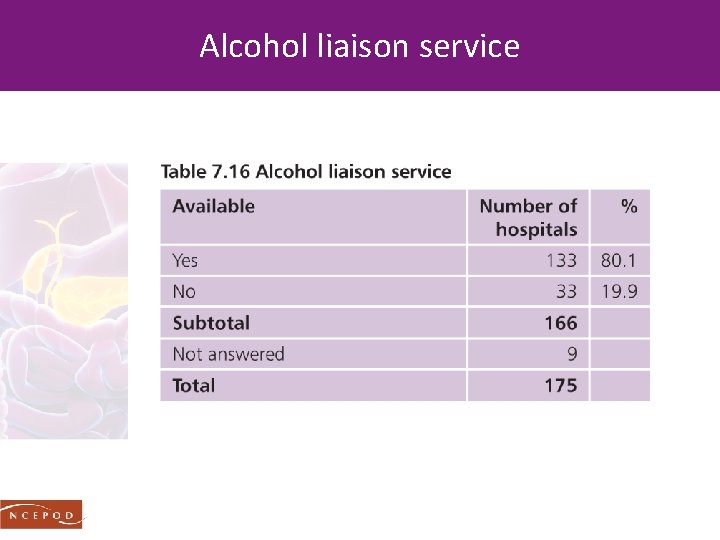 Alcohol liaison service

Table 7.16 Alcohol liaison service

| Available | Number of hospitals | % |
|---|---|---|
| Yes | 133 | 80.1 |
| No | 33 | 19.9 |
| **Subtotal** | **166** | |
| Not answered | 9 | |
| **Total** | **175** | |

NCEPOD